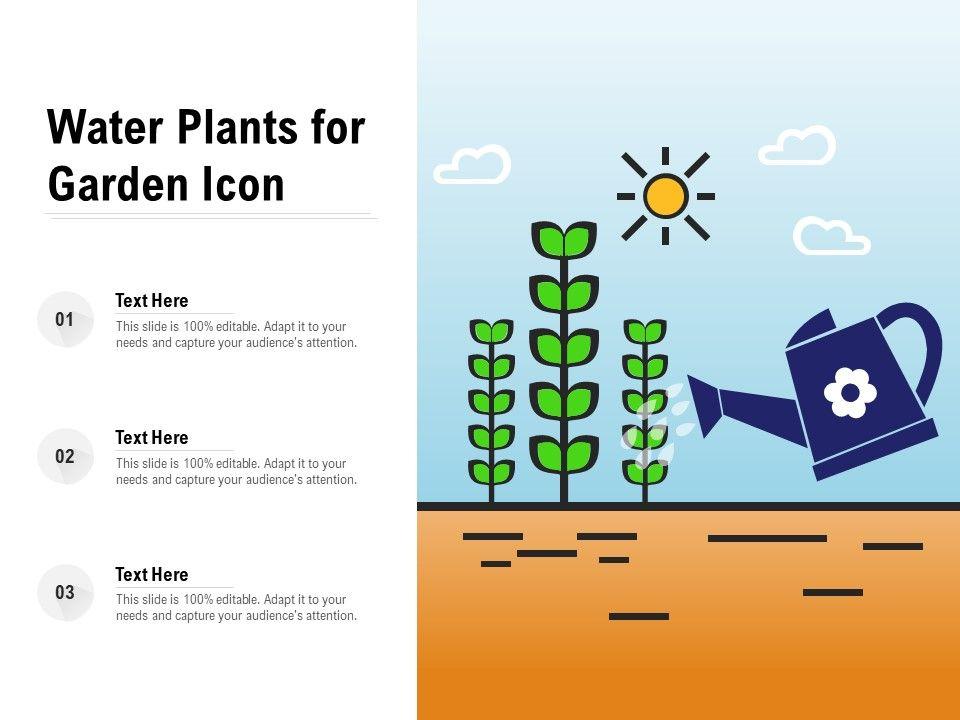 Water Plants for Garden Icon

01
Text Here
This slide is 100% editable. Adapt it to your needs and capture your audience's attention.

02
Text Here
This slide is 100% editable. Adapt it to your needs and capture your audience's attention.

03
Text Here
This slide is 100% editable. Adapt it to your needs and capture your audience's attention.